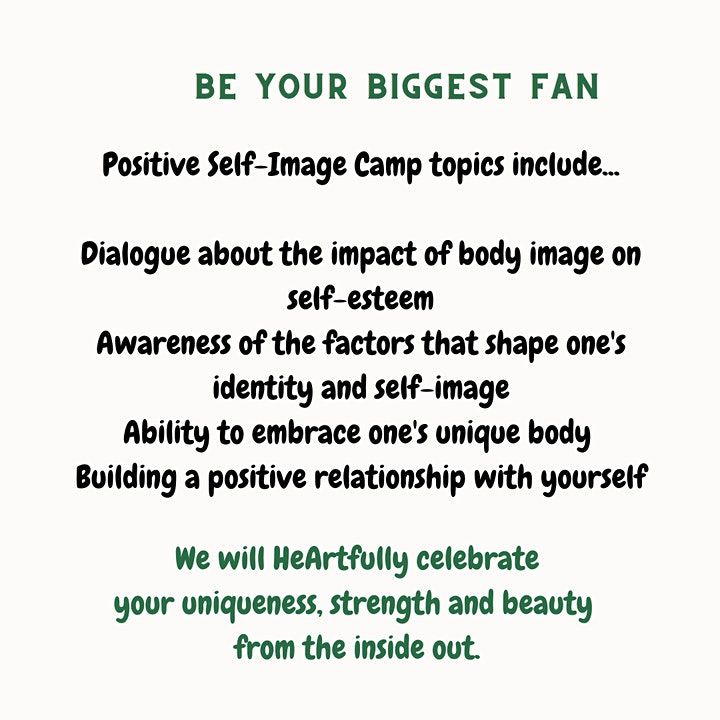 BE YOUR BIGGEST FAN

Positive Self-Image Camp topics include...

Dialogue about the impact of body image on self-esteem
Awareness of the factors that shape one's identity and self-image
Ability to embrace one's unique body
Building a positive relationship with yourself

We will HeArtfully celebrate your uniqueness, strength and beauty from the inside out.